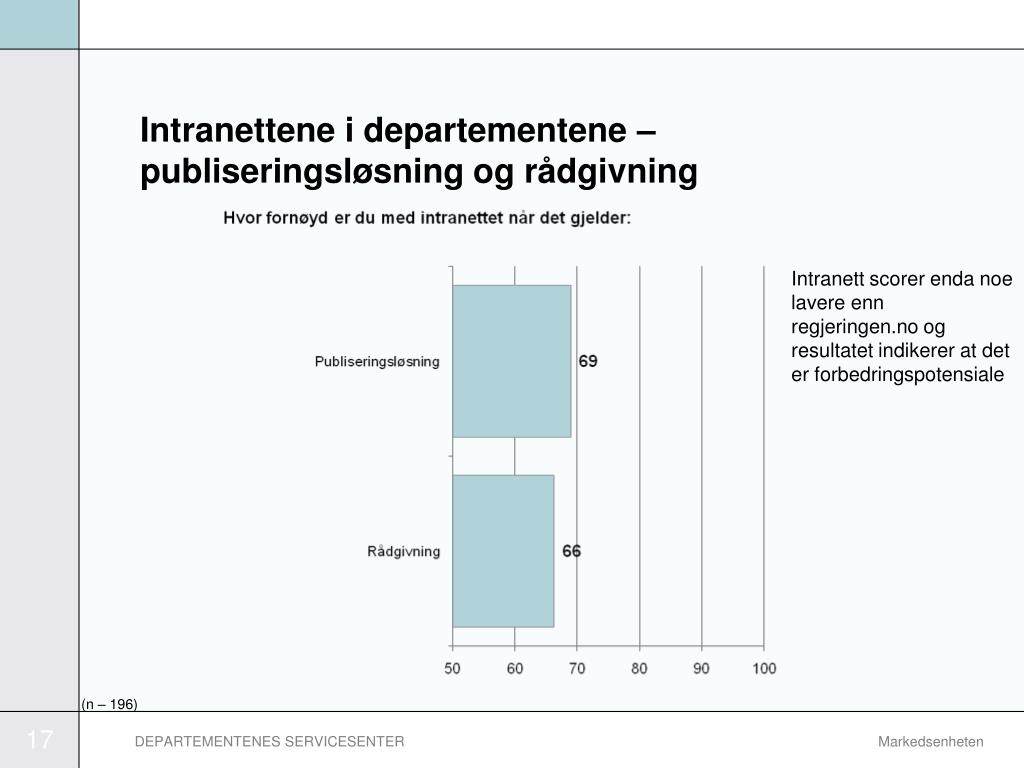 Intranettene i departementene – publiseringsløsning og rådgivning

Hvor fornøyd er du med intranettet når det gjelder:

Publiseringsløsning 69

Rådgivning 66

50 60 70 80 90 100

Intranett scorer enda noe lavere enn regjeringen.no og resultatet indikerer at det er forbedringspotensiale

(n – 196)

17

DEPARTEMENTENES SERVICESENTER

Markedsenheten